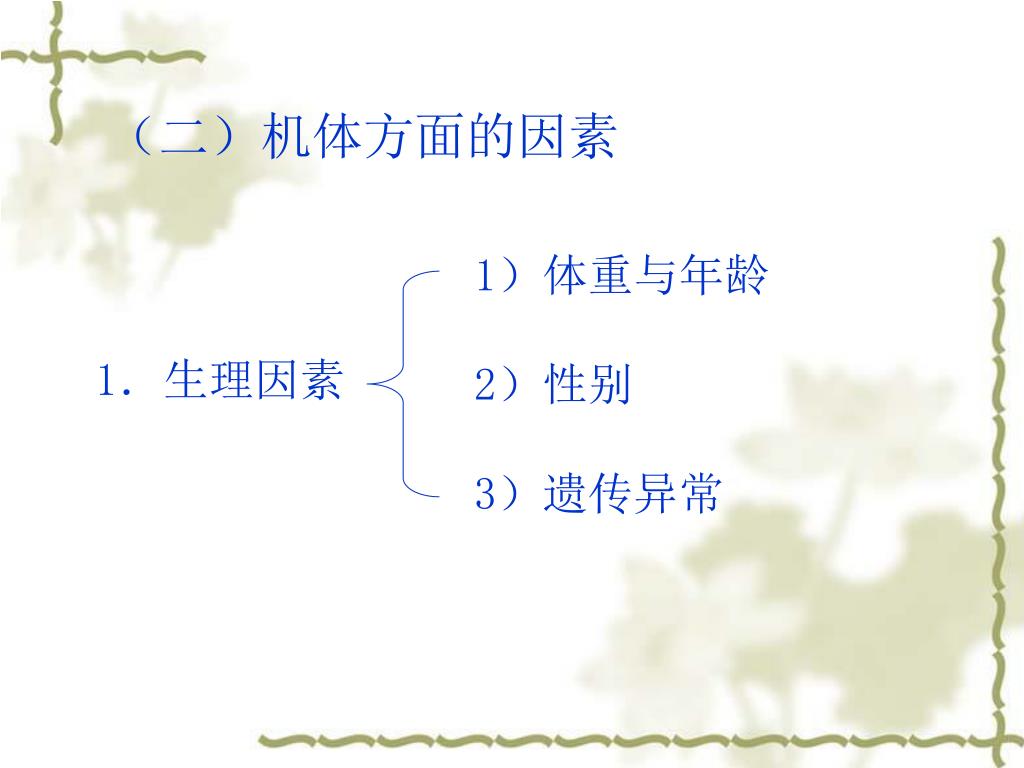 （二）机体方面的因素

1．生理因素

1）体重与年龄

2）性别

3）遗传异常